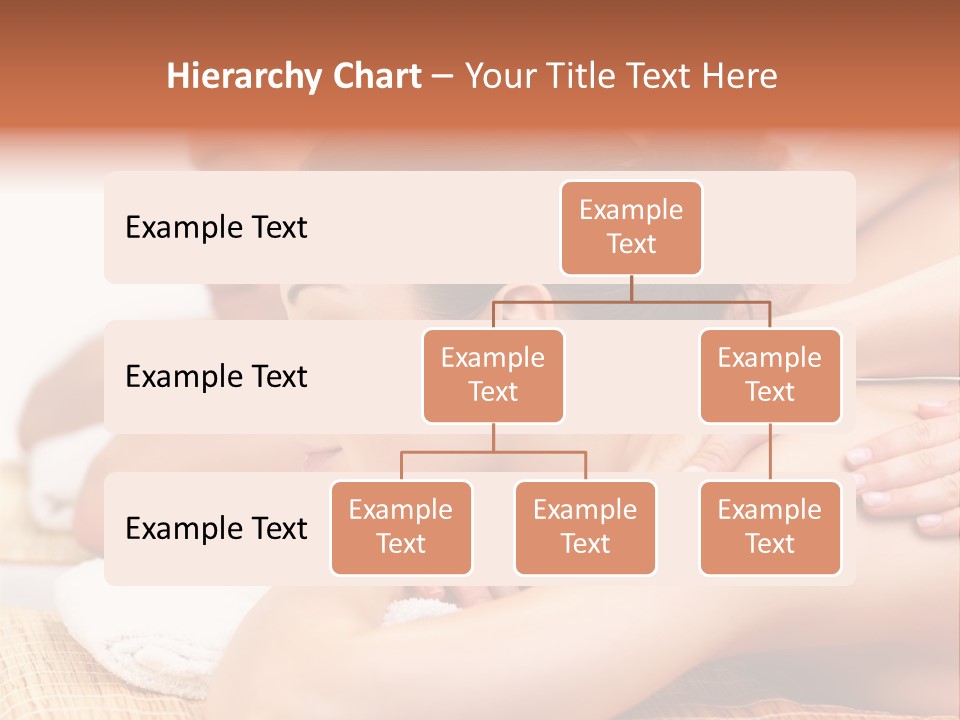 Hierarchy Chart – Your Title Text Here

Example Text

Example Text

Example Text

Example Text

Example Text

Example Text

Example Text

Example Text

Example Text